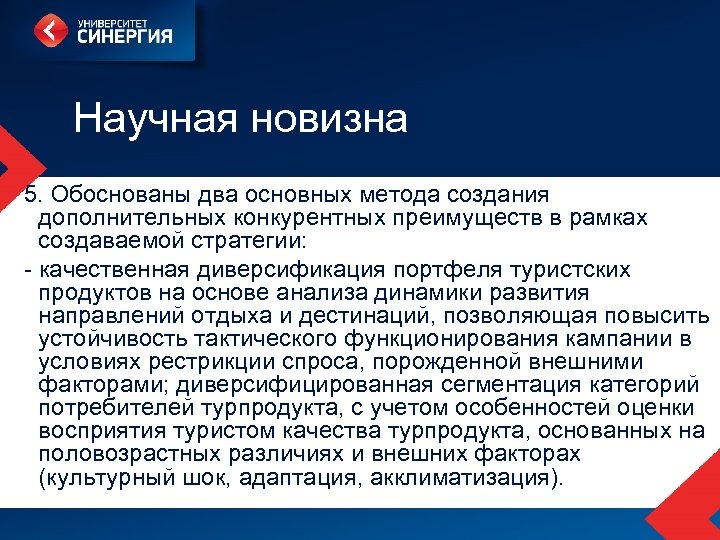 УНИВЕРСИТЕТ
СИНЕРГИЯ

Научная новизна

5. Обоснованы два основных метода создания дополнительных конкурентных преимуществ в рамках создаваемой стратегии:

- качественная диверсификация портфеля туристских продуктов на основе анализа динамики развития направлений отдыха и дестинаций, позволяющая повысить устойчивость тактического функционирования кампании в условиях рестрикции спроса, порожденной внешними факторами; диверсифицированная сегментация категорий потребителей турпродукта, с учетом особенностей оценки восприятия туристом качества турпродукта, основанных на половозрастных различиях и внешних факторах (культурный шок, адаптация, акклиматизация).